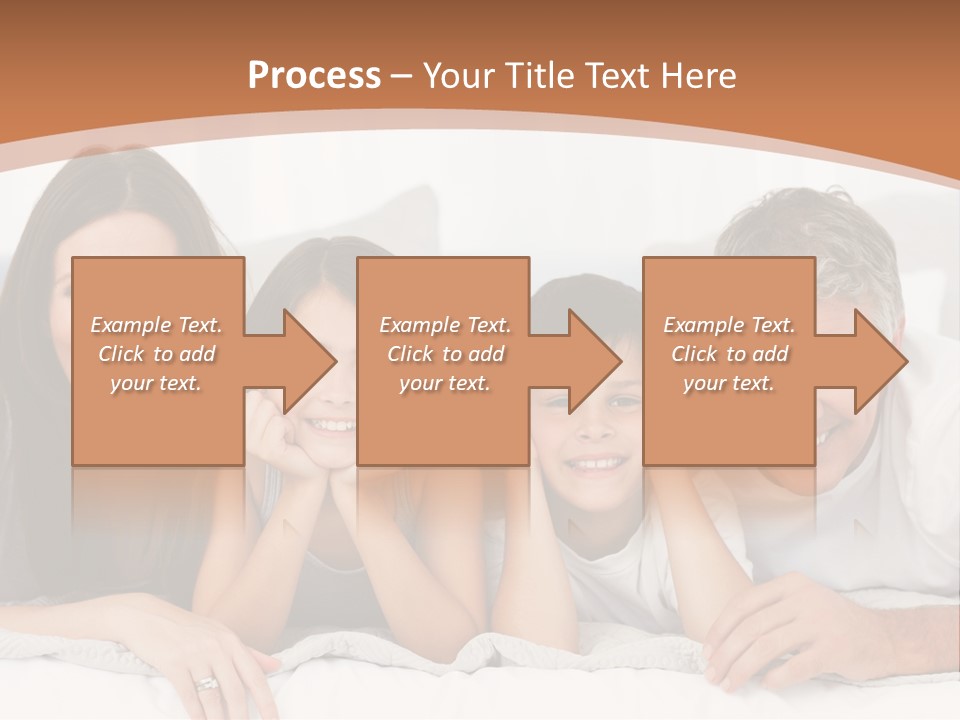 Process – Your Title Text Here

Example Text. Click to add your text.

Example Text. Click to add your text.

Example Text. Click to add your text.